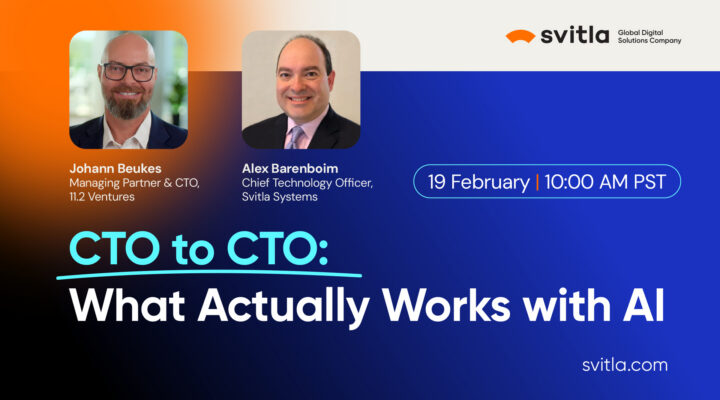 svitla Global Digital Solutions Company

Johann Beukes
Managing Partner & CTO, 11.2 Ventures

Alex Barenboim
Chief Technology Officer, Svitla Systems

19 February | 10:00 AM PST

CTO to CTO:
What Actually Works with AI

svitla.com